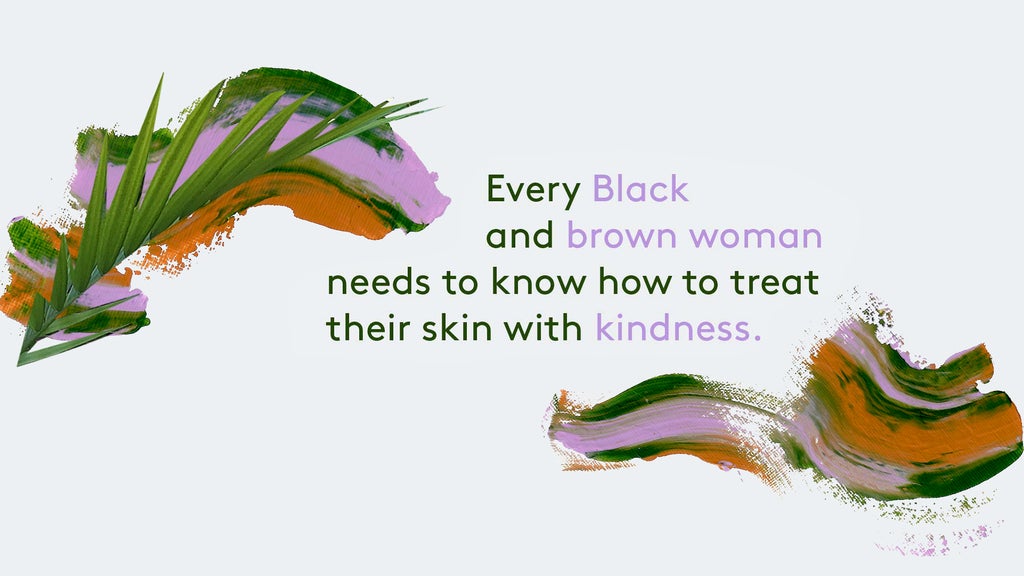 Every Black and brown woman needs to know how to treat their skin with kindness.